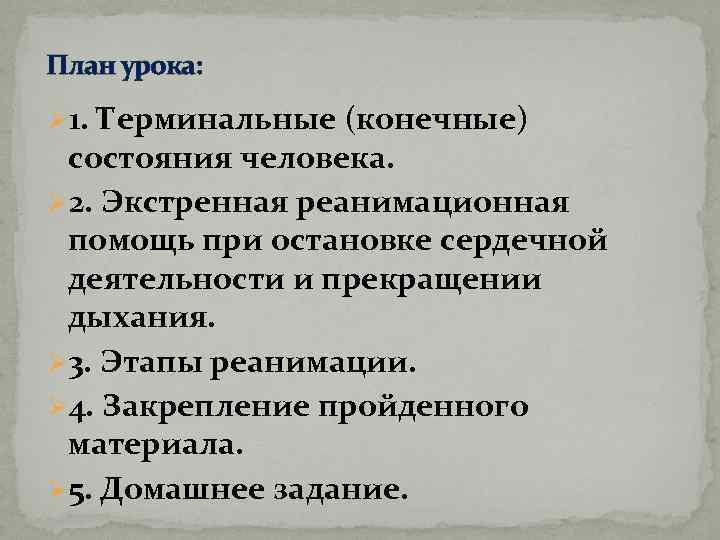 План урока:

1. Терминальные (конечные) состояния человека.

2. Экстренная реанимационная помощь при остановке сердечной деятельности и прекращении дыхания.

3. Этапы реанимации.

4. Закрепление пройденного материала.

5. Домашнее задание.